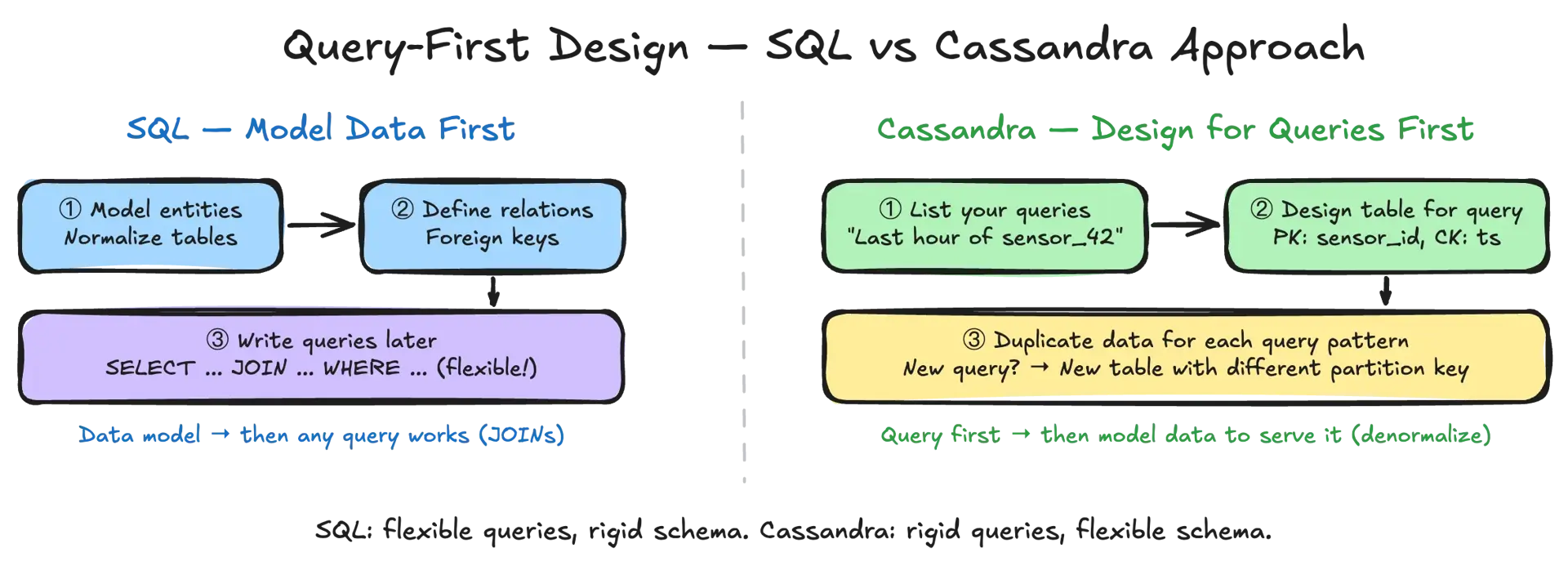 Query-First Design — SQL vs Cassandra Approach

SQL — Model Data First

① Model entities
Normalize tables

② Define relations
Foreign keys

③ Write queries later
SELECT ... JOIN ... WHERE ... (flexible!)

Data model → then any query works (JOINs)

Cassandra — Design for Queries First

① List your queries
"Last hour of sensor_42"

② Design table for query
PK: sensor_id, CK: ts

③ Duplicate data for each query pattern
New query? → New table with different partition key

Query first → then model data to serve it (denormalize)

SQL: flexible queries, rigid schema. Cassandra: rigid queries, flexible schema.